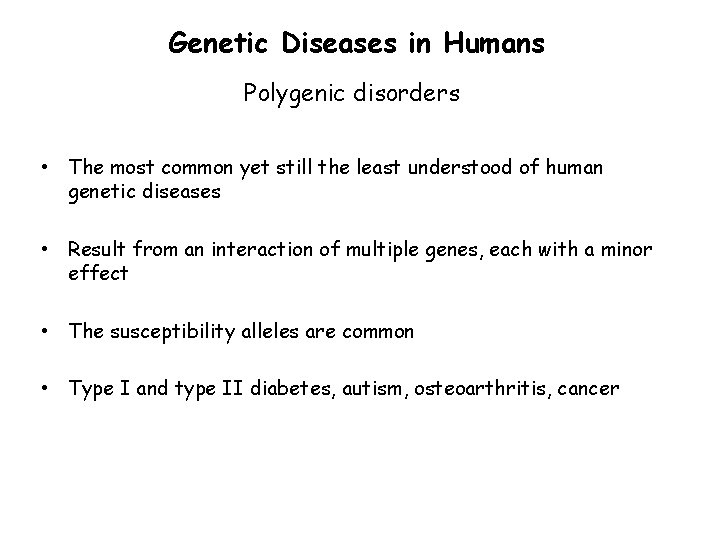 Genetic Diseases in Humans

Polygenic disorders

• The most common yet still the least understood of human genetic diseases

• Result from an interaction of multiple genes, each with a minor effect

• The susceptibility alleles are common

• Type I and type II diabetes, autism, osteoarthritis, cancer